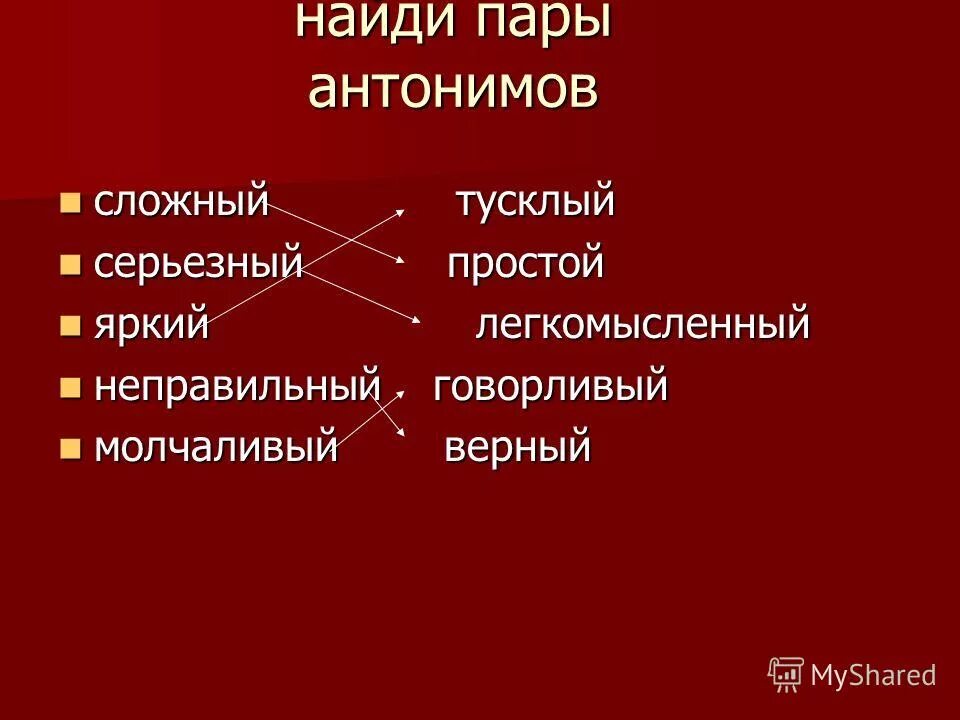 найди пары антонимов

сложный тусклый
серьезный простой
яркий легкомысленный
неправильный говорливый
молчаливый верный

MyShared